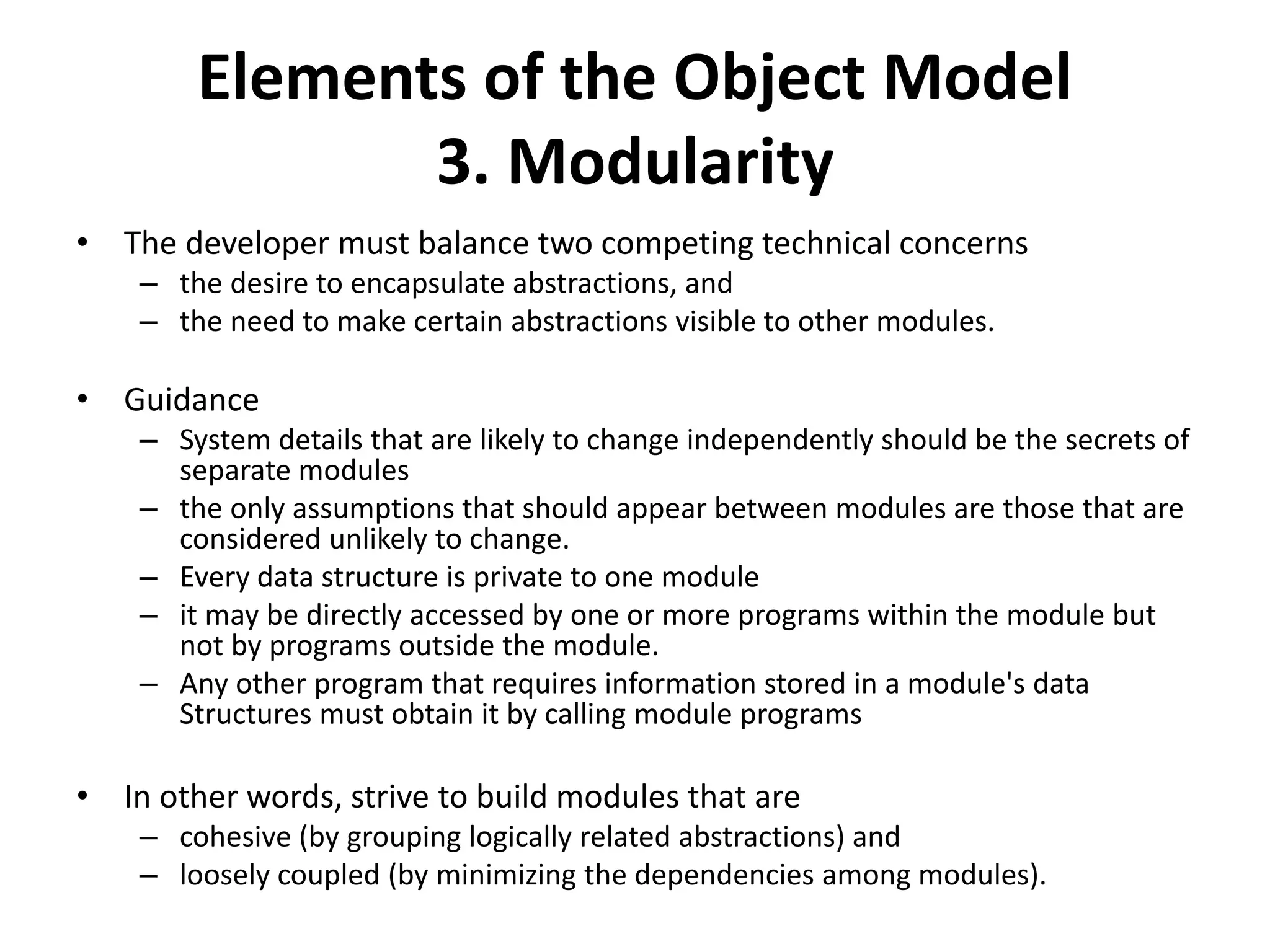 Elements of the Object Model
3. Modularity

• The developer must balance two competing technical concerns
– the desire to encapsulate abstractions, and
– the need to make certain abstractions visible to other modules.

• Guidance
– System details that are likely to change independently should be the secrets of separate modules
– the only assumptions that should appear between modules are those that are considered unlikely to change.
– Every data structure is private to one module
– it may be directly accessed by one or more programs within the module but not by programs outside the module.
– Any other program that requires information stored in a module's data Structures must obtain it by calling module programs

• In other words, strive to build modules that are
– cohesive (by grouping logically related abstractions) and
– loosely coupled (by minimizing the dependencies among modules).